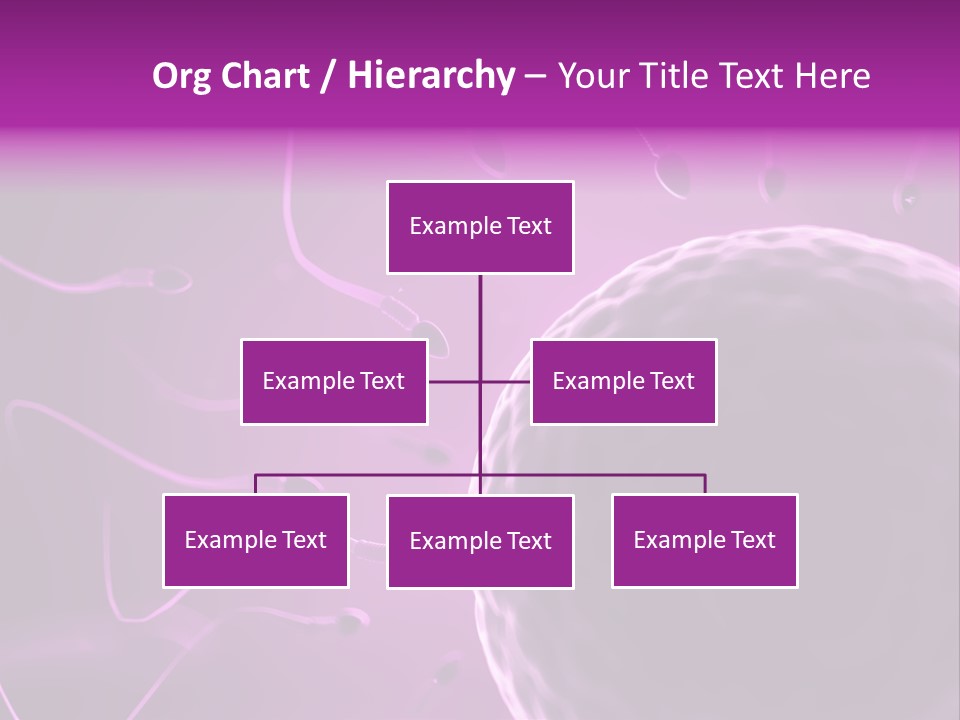 Org Chart / Hierarchy – Your Title Text Here

Example Text

Example Text

Example Text

Example Text

Example Text

Example Text